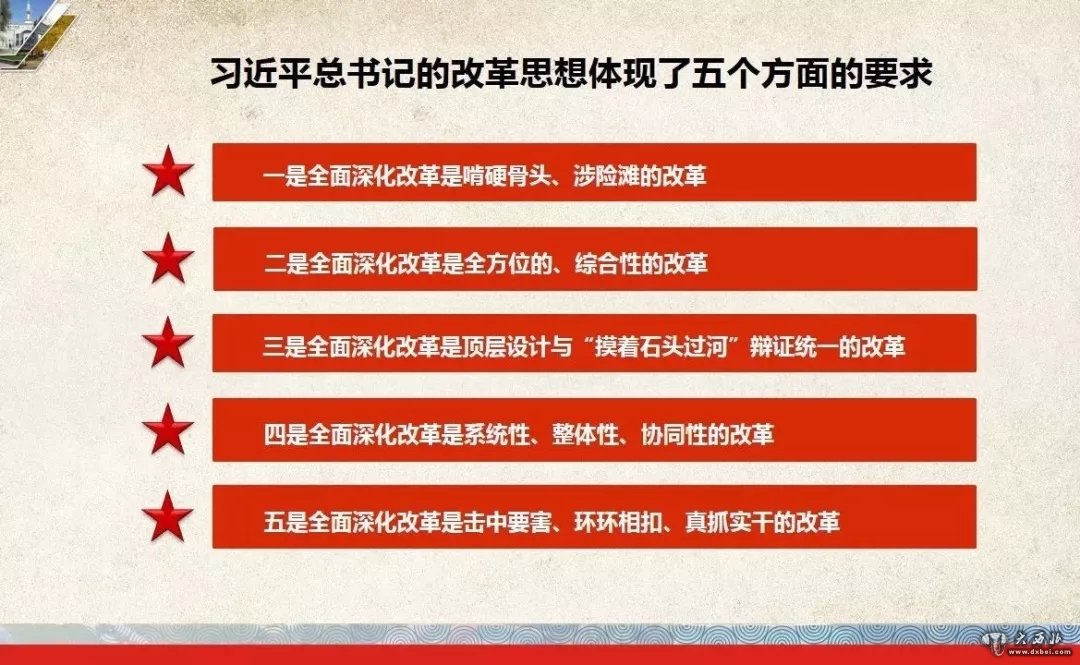 习近平总书记的改革思想体现了五个方面的要求

一是全面深化改革是啃硬骨头、涉险滩的改革

二是全面深化改革是全方位的、综合性的改革

三是全面深化改革是顶层设计与“摸着石头过河”辩证统一的改革

四是全面深化改革是系统性、整体性、协同性的改革

五是全面深化改革是击中要害、环环相扣、真抓实干的改革

大西北
www.dxbei.com